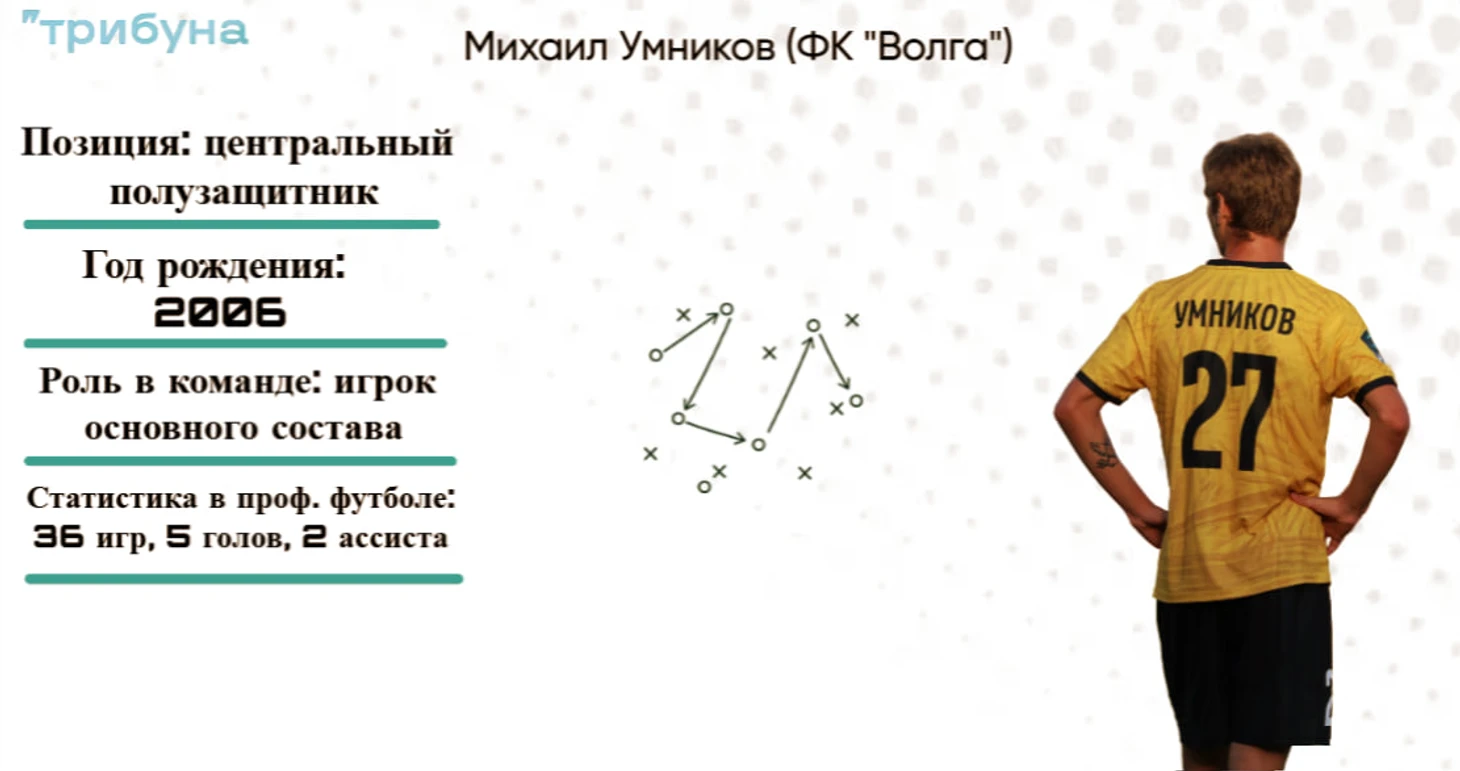 "трибуна

Михаил Умников (ФК "Волга")

Позиция: центральный полузащитник

Год рождения: 2006

Роль в команде: игрок основного состава

Статистика в проф. футболе: 36 игр, 5 голов, 2 ассиста

УМНИКОВ
27